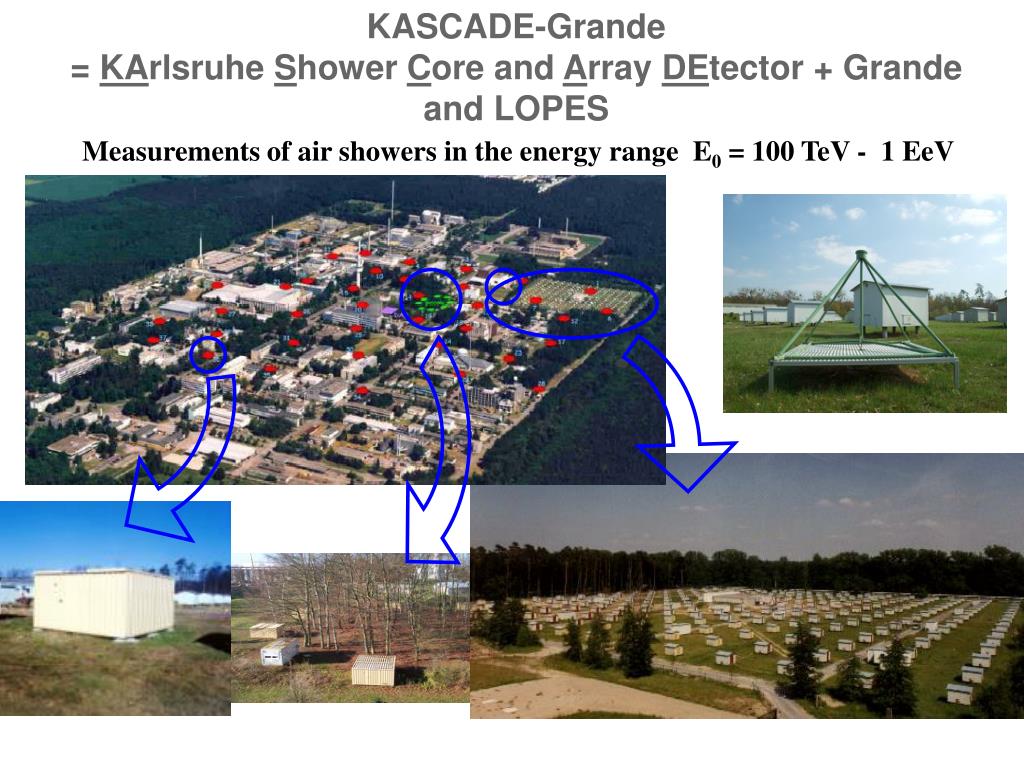 KASCADE-Grande
= KArlsruhe Shower Core and Array DEtector + Grande and LOPES

Measurements of air showers in the energy range $E_0$ = 100 TeV - 1 EeV